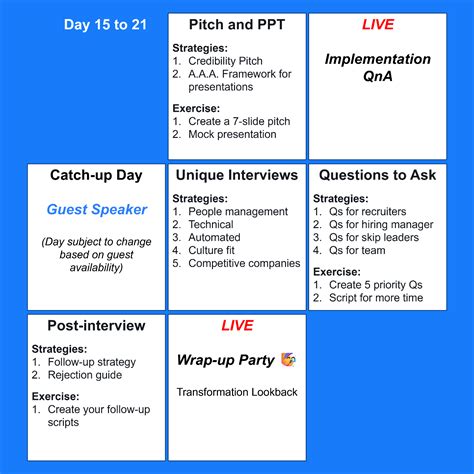 Day 15 to 21

Pitch and PPT

Strategies:
1. Credibility Pitch
2. A.A.A. Framework for presentations

Exercise:
1. Create a 7-slide pitch
2. Mock presentation

LIVE

Implementation QnA

Catch-up Day

Guest Speaker

(Day subject to change based on guest availability)

Unique Interviews

Strategies:
1. People management
2. Technical
3. Automated
4. Culture fit
5. Competitive companies

Questions to Ask

Strategies:
1. Qs for recruiters
2. Qs for hiring manager
3. Qs for skip leaders
4. Qs for team

Exercise:
1. Create 5 priority Qs
2. Script for more time

Post-interview

Strategies:
1. Follow-up strategy
2. Rejection guide

Exercise:
1. Create your follow-up scripts

LIVE

Wrap-up Party

Transformation Lookback